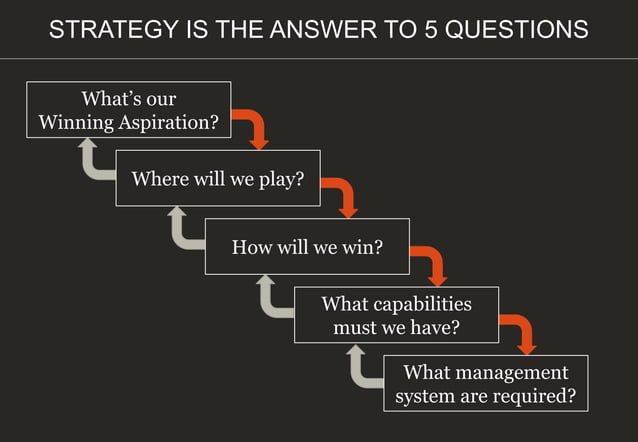 STRATEGY IS THE ANSWER TO 5 QUESTIONS

What's our Winning Aspiration?

Where will we play?

How will we win?

What capabilities must we have?

What management system are required?